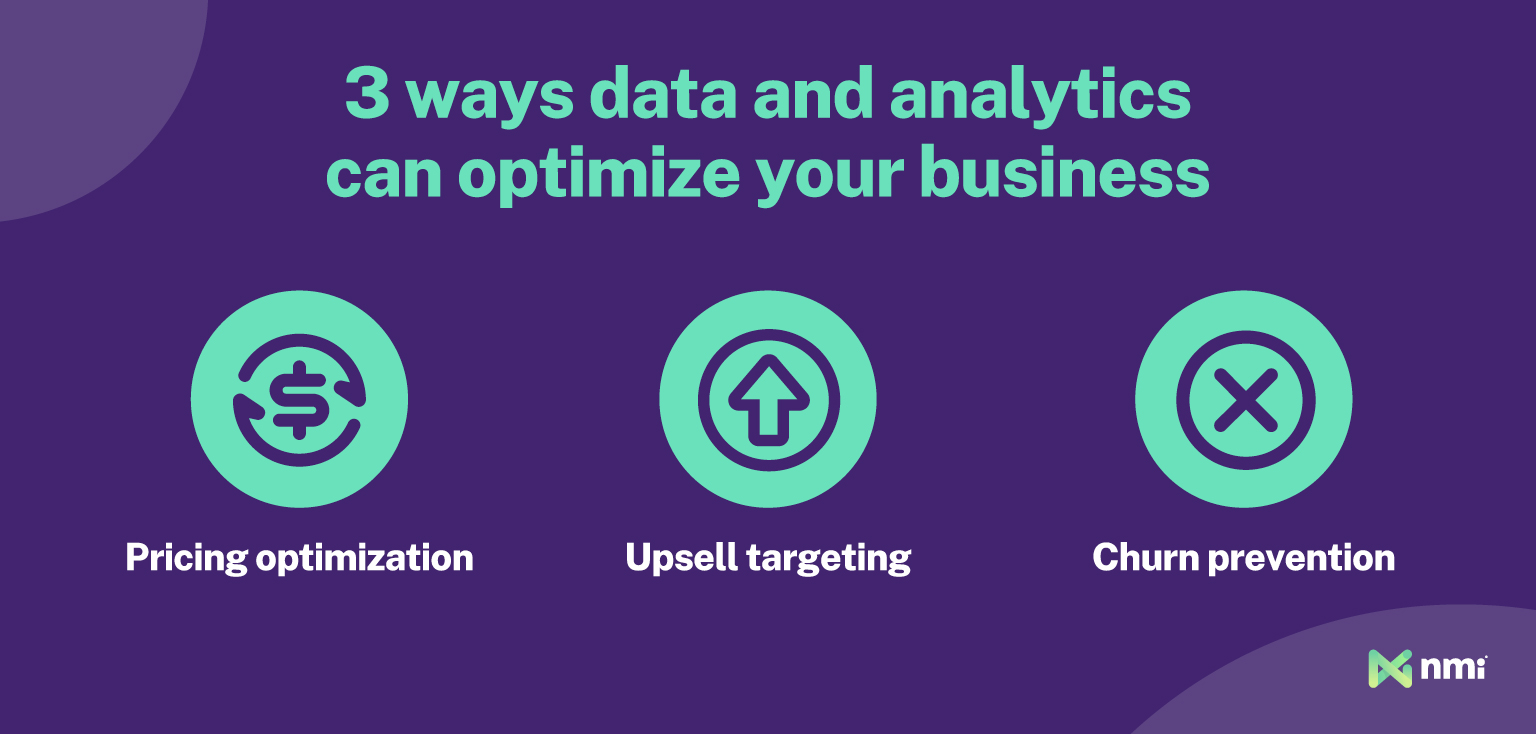 3 ways data and analytics can optimize your business

Pricing optimization

Upsell targeting

Churn prevention

nmi